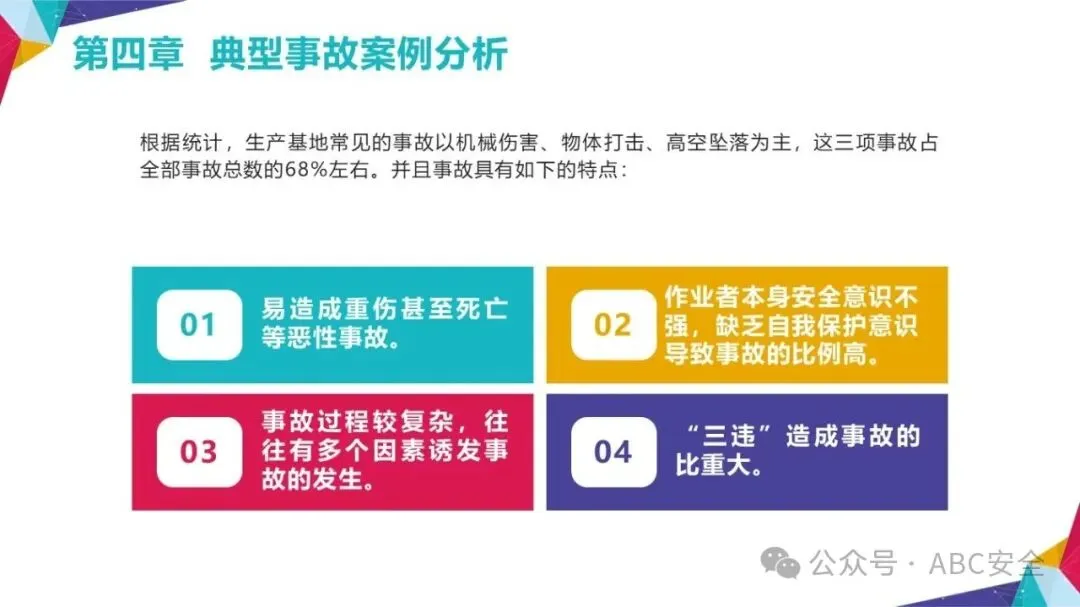 第四章 典型事故案例分析

根据统计，生产基地常见的事故以机械伤害、物体打击、高空坠落为主，这三项事故占全部事故总数的68%左右。并且事故具有如下的特点：

01 易造成重伤甚至死亡等恶性事故。

02 作业者本身安全意识不强，缺乏自我保护意识导致事故的比例高。

03 事故过程较复杂，往往有多个因素诱发事故的发生。

04 “三违”造成事故的比重大。

公众号 · ABC安全